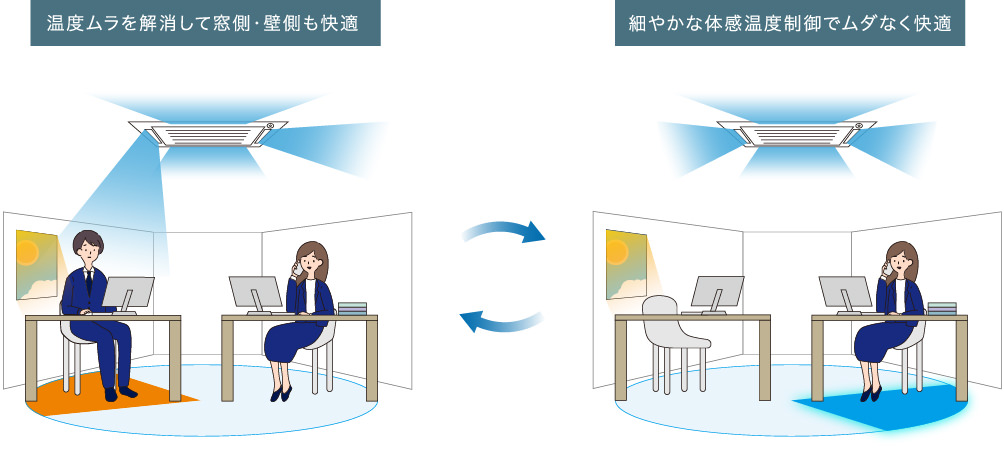 温度ムラを解消して窓側･壁側も快適

細やかな体感温度制御でムダなく快適